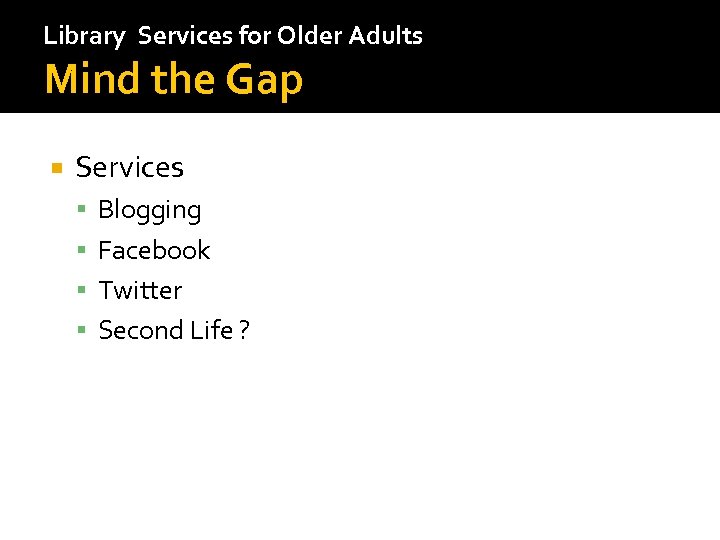 Library Services for Older Adults
Mind the Gap

- Services
  - Blogging
  - Facebook
  - Twitter
  - Second Life ?